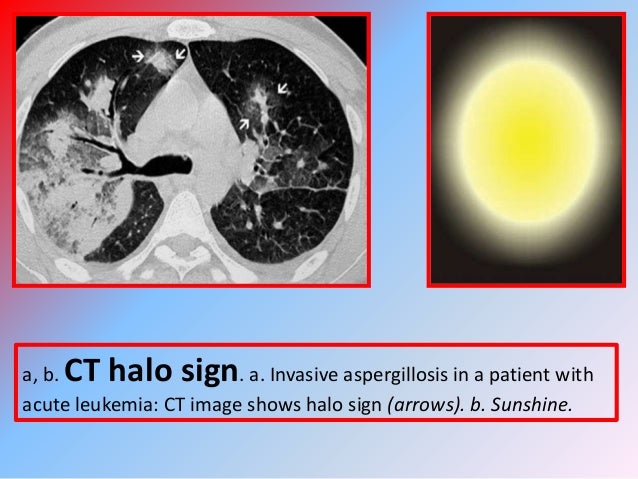 a, b. CT halo sign. a. Invasive aspergillosis in a patient with acute leukemia: CT image shows halo sign (arrows). b. Sunshine.